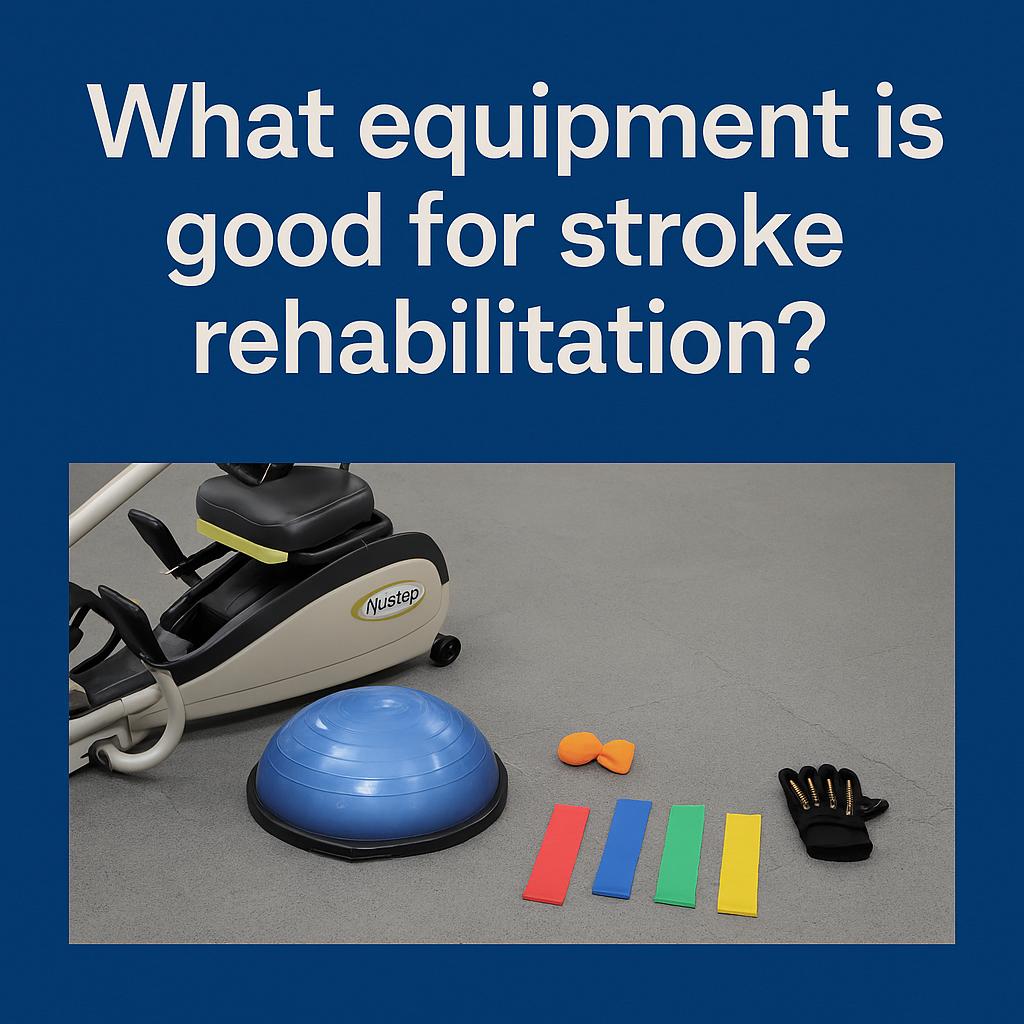 What equipment is good for stroke rehabilitation?

Nustep